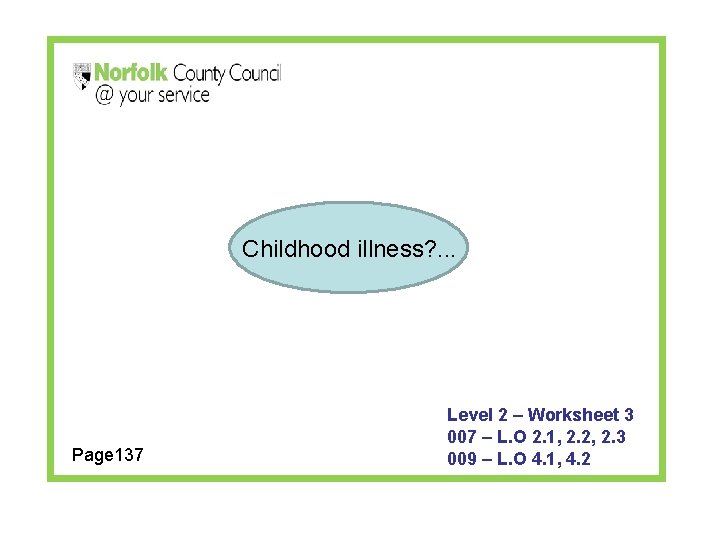 Norfolk County Council
@ your service

Childhood illness?...

Page137

Level 2 – Worksheet 3
007 – L.O 2.1, 2.2, 2.3
009 – L.O 4.1, 4.2